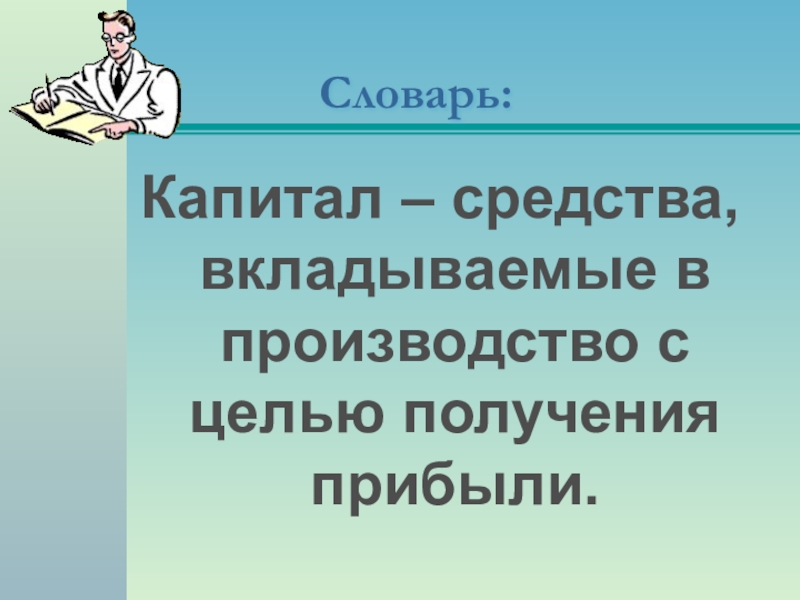 Словарь:

Капитал – средства, вкладываемые в производство с целью получения прибыли.